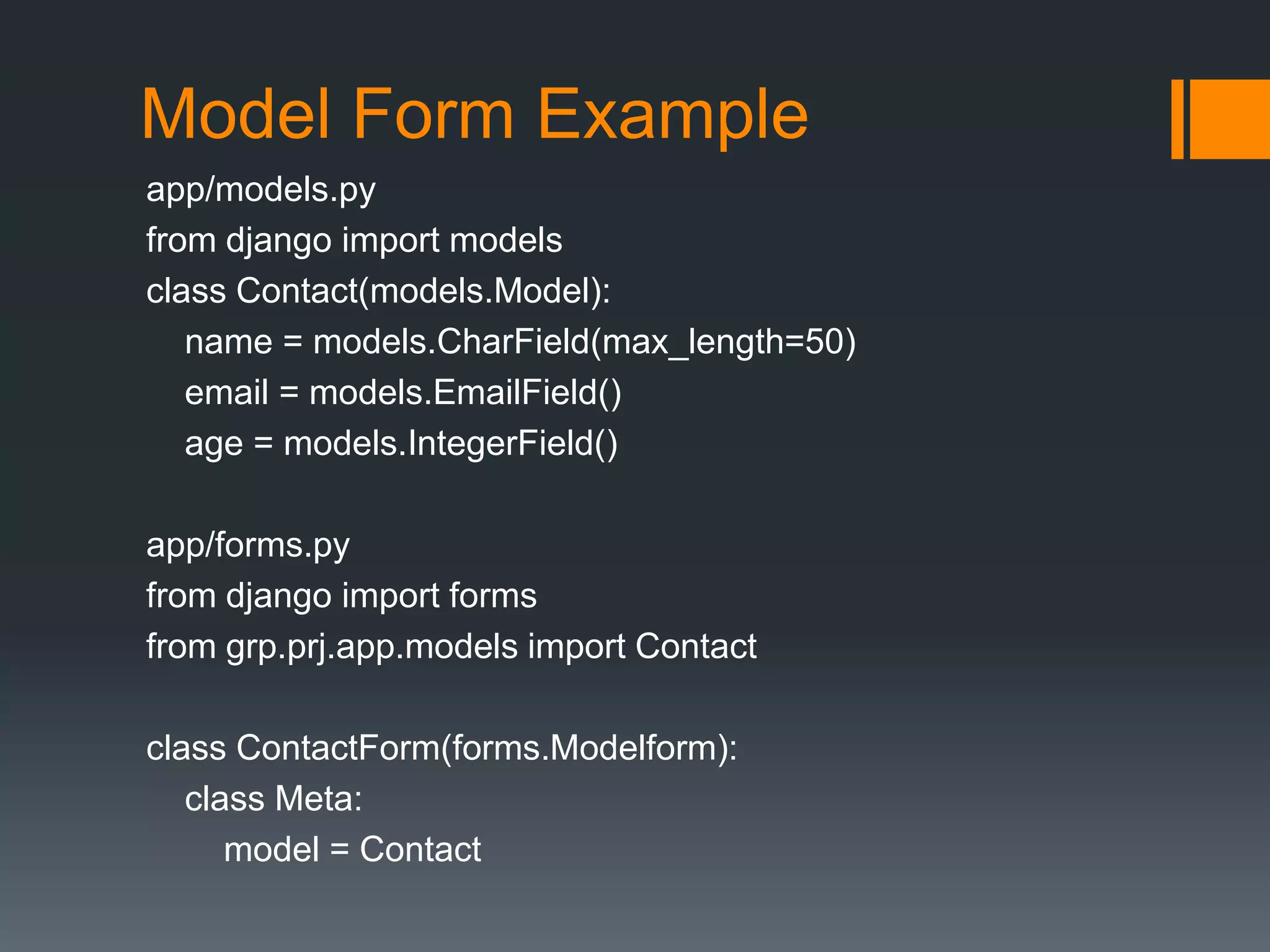 Model Form Example

app/models.py
from django import models
class Contact(models.Model):
    name = models.CharField(max_length=50)
    email = models.EmailField()
    age = models.IntegerField()

app/forms.py
from django import forms
from grp.prj.app.models import Contact

class ContactForm(forms.Modelform):
    class Meta:
        model = Contact